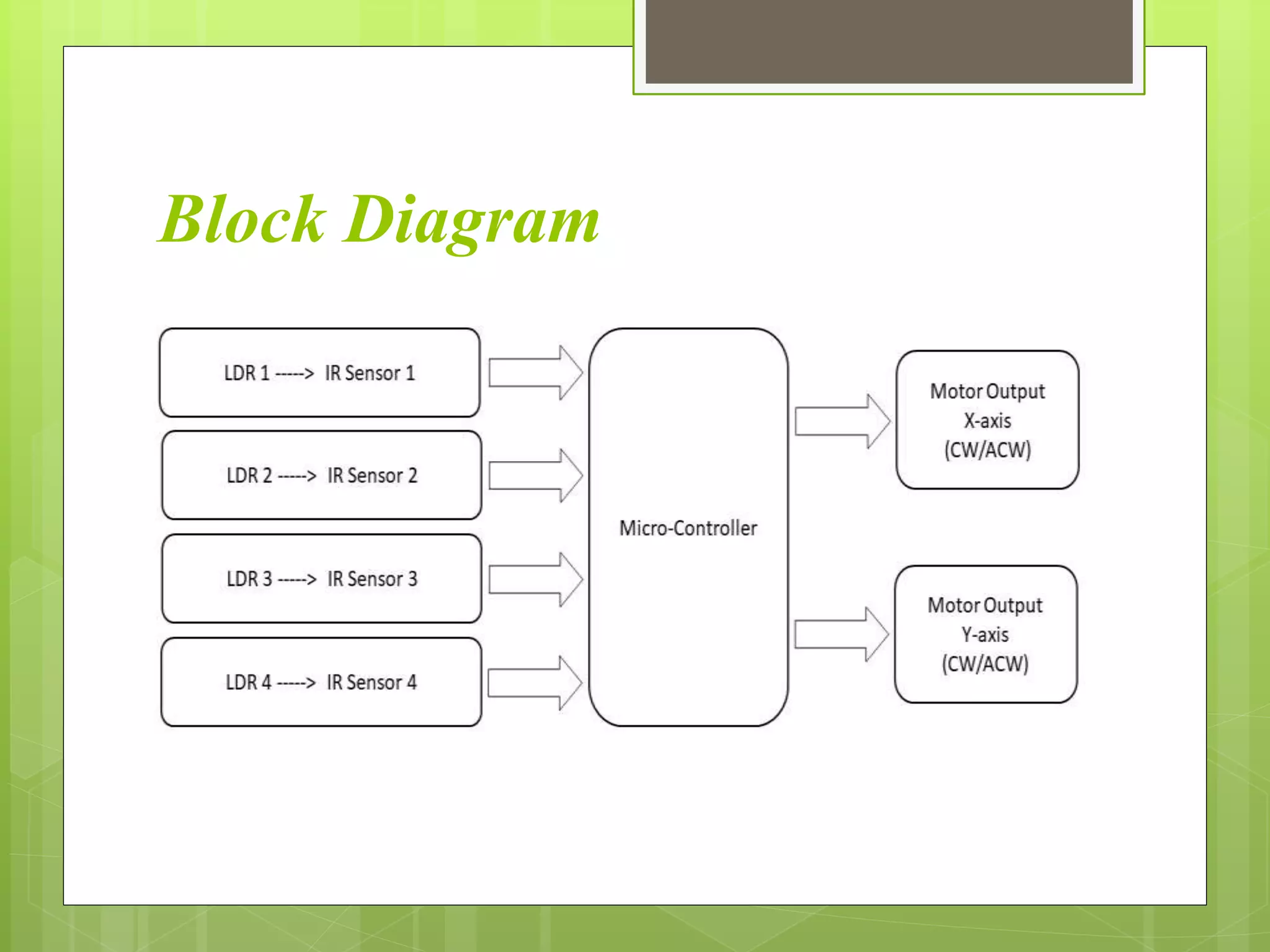 Block Diagram

LDR 1 -----> IR Sensor 1

LDR 2 -----> IR Sensor 2

LDR 3 -----> IR Sensor 3

LDR 4 -----> IR Sensor 4

Micro-Controller

Motor Output X-axis (CW/ACW)

Motor Output Y-axis (CW/ACW)